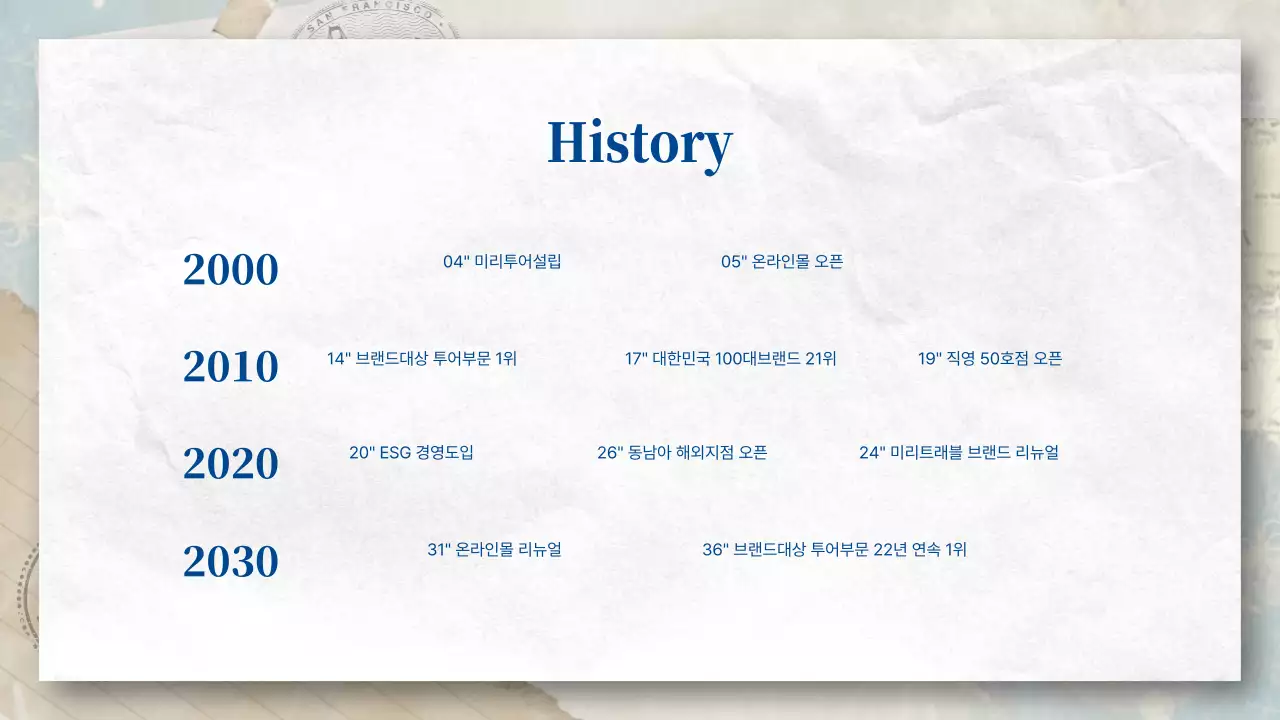 SAN FRANCISCO

History

2000

04" 미리투어설립

05" 온라인몰 오픈

2010

14" 브랜드대상 투어부문 1위

17" 대한민국 100대브랜드 21위

19" 직영 50호점 오픈

2020

20" ESG 경영도입

26" 동남아 해외지점 오픈

24" 미리트래블 브랜드 리뉴얼

2030

31" 온라인몰 리뉴얼

36" 브랜드대상 투어부문 22년 연속 1위